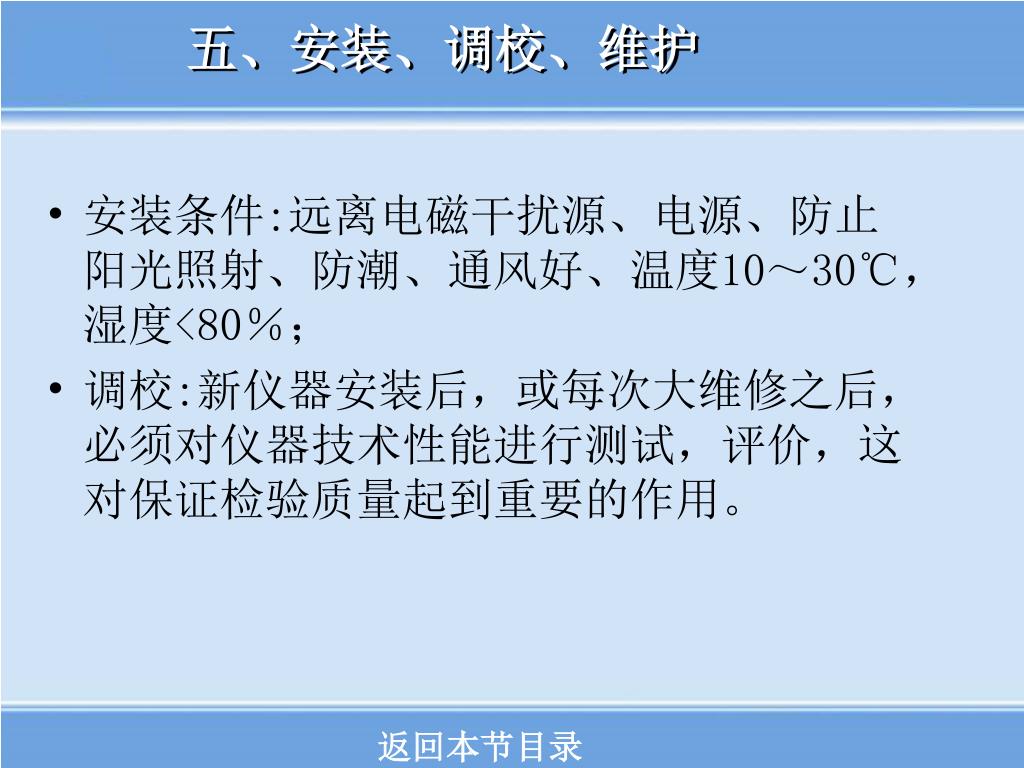 五、安装、调校、维护

• 安装条件:远离电磁干扰源、电源、防止阳光照射、防潮、通风好、温度10～30℃，湿度<80％；

• 调校:新仪器安装后，或每次大维修之后，必须对仪器技术性能进行测试，评价，这对保证检验质量起到重要的作用。

返回本节目录